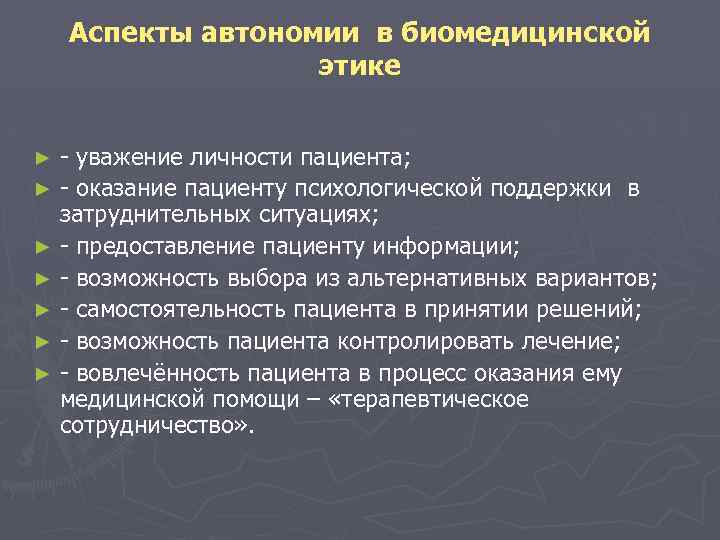 Аспекты автономии в биомедицинской этике

► - уважение личности пациента;
► - оказание пациенту психологической поддержки в затруднительных ситуациях;
► - предоставление пациенту информации;
► - возможность выбора из альтернативных вариантов;
► - самостоятельность пациента в принятии решений;
► - возможность пациента контролировать лечение;
► - вовлечённость пациента в процесс оказания ему медицинской помощи – «терапевтическое сотрудничество».